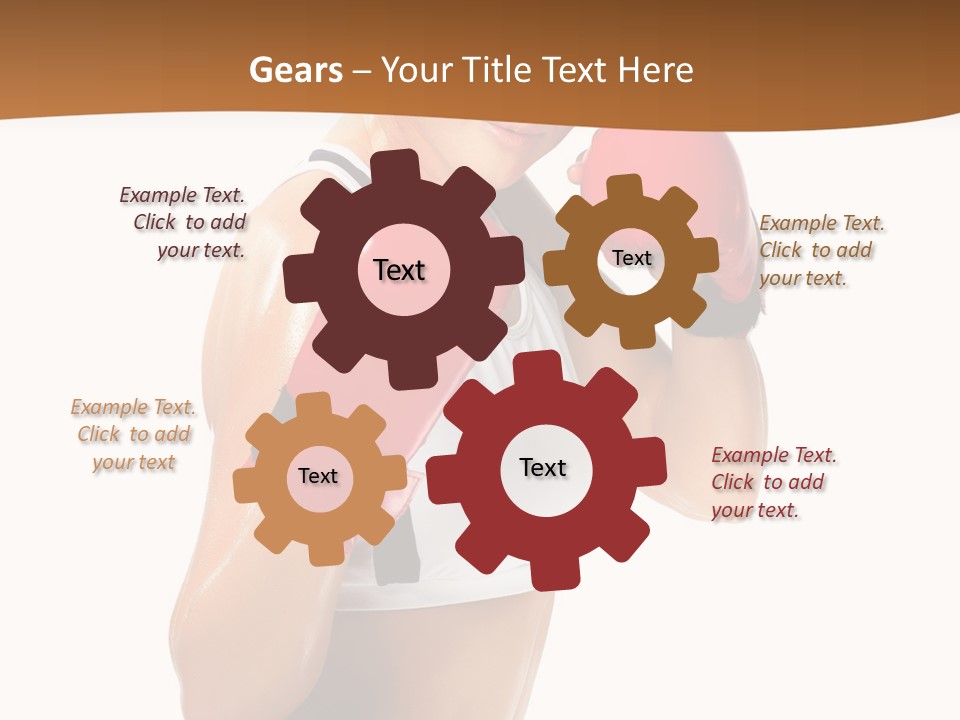 Gears – Your Title Text Here

Example Text. Click to add your text.

Text

Text

Example Text. Click to add your text.

Example Text. Click to add your text

Text

Text

Example Text. Click to add your text.